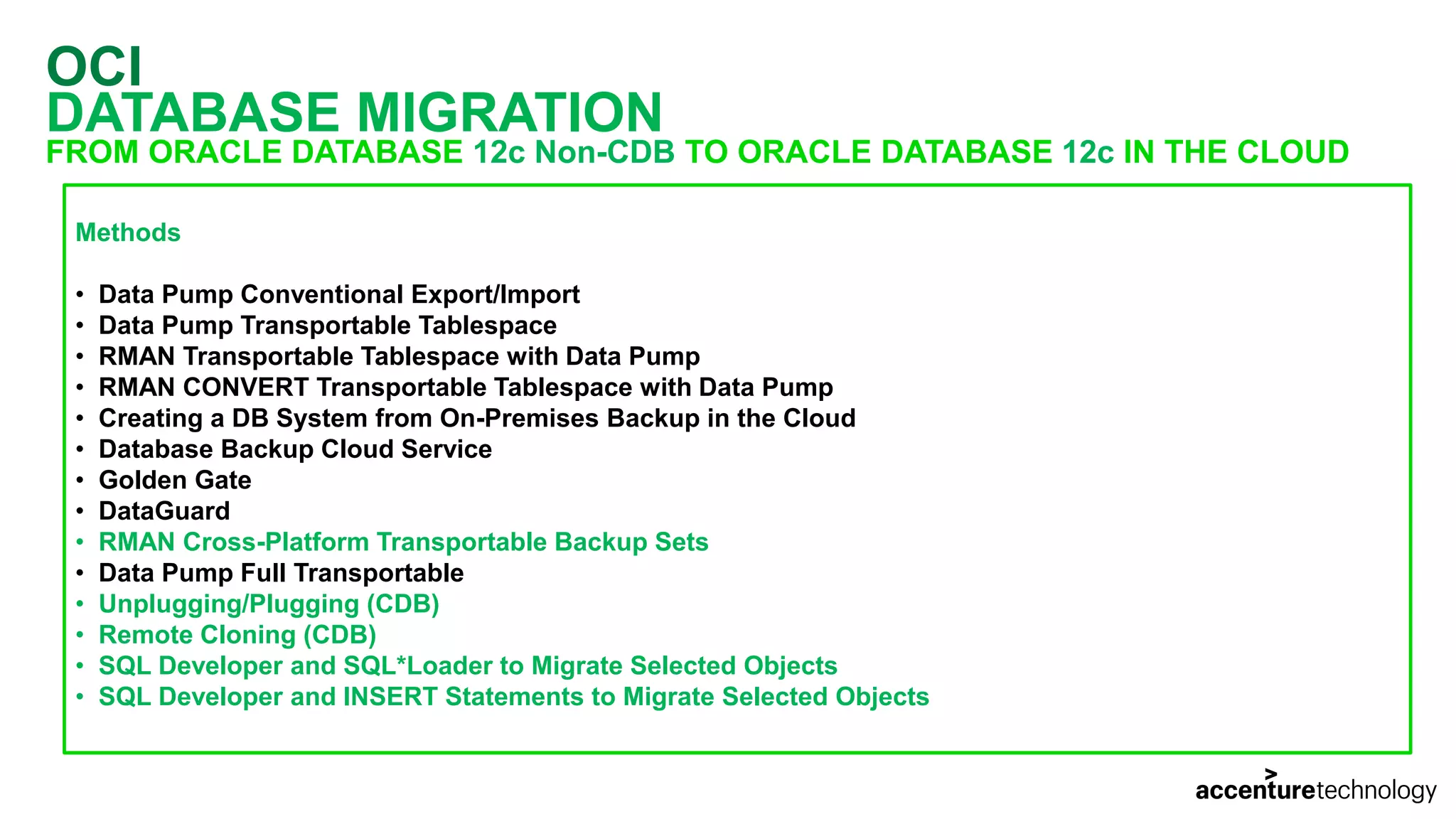 OCI
DATABASE MIGRATION
FROM ORACLE DATABASE 12c Non-CDB TO ORACLE DATABASE 12c IN THE CLOUD

Methods

• Data Pump Conventional Export/Import
• Data Pump Transportable Tablespace
• RMAN Transportable Tablespace with Data Pump
• RMAN CONVERT Transportable Tablespace with Data Pump
• Creating a DB System from On-Premises Backup in the Cloud
• Database Backup Cloud Service
• Golden Gate
• DataGuard
• RMAN Cross-Platform Transportable Backup Sets
• Data Pump Full Transportable
• Unplugging/Plugging (CDB)
• Remote Cloning (CDB)
• SQL Developer and SQL*Loader to Migrate Selected Objects
• SQL Developer and INSERT Statements to Migrate Selected Objects

accenturetechnology